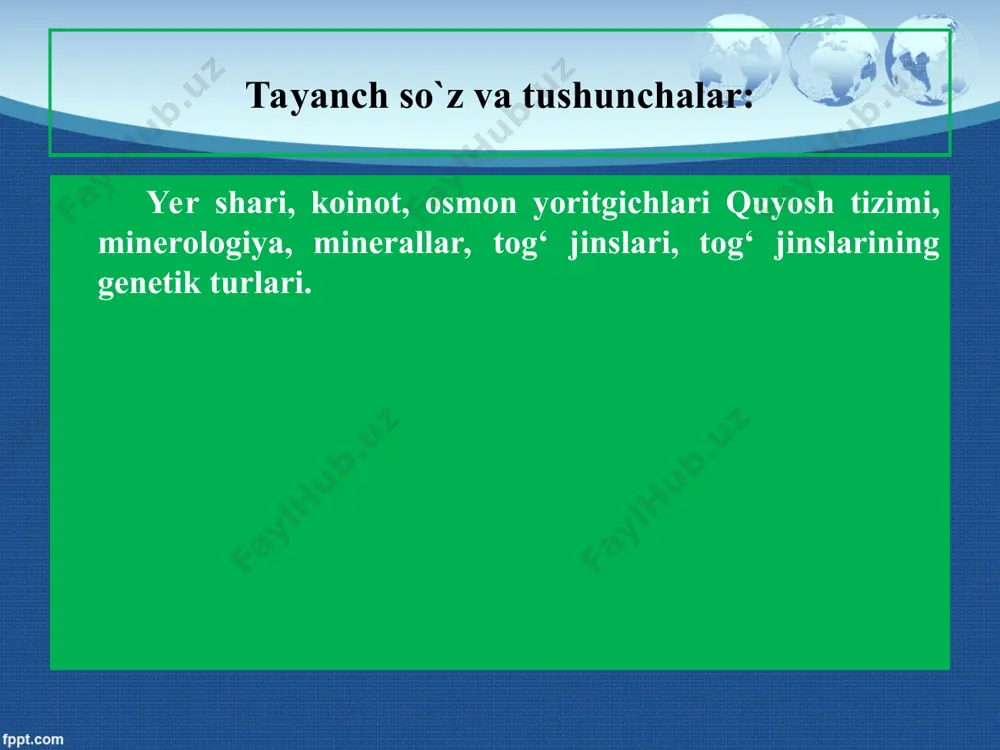 Tayanch so`z va tushunchalar:

Yer shari, koinot, osmon yoritgichlari Quyosh tizimi, minerologiya, minerallar, tog‘ jinslari, tog‘ jinslarining genetik turlari.

FaylHub.uz FaylHub.uz FaylHub.uz FaylHub.uz FaylHub.uz

fppt.com